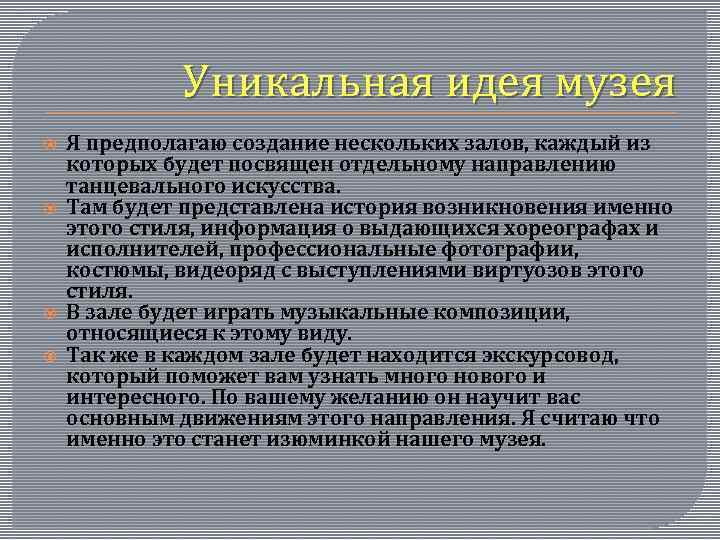 Уникальная идея музея

Я предполагаю создание нескольких залов, каждый из которых будет посвящен отдельному направлению танцевального искусства.

Там будет представлена история возникновения именно этого стиля, информация о выдающихся хореографах и исполнителей, профессиональные фотографии, костюмы, видеоряд с выступлениями виртуозов этого стиля.

В зале будет играть музыкальные композиции, относящиеся к этому виду.

Так же в каждом зале будет находится экскурсовод, который поможет вам узнать много нового и интересного. По вашему желанию он научит вас основным движениям этого направления. Я считаю что именно это станет изюминкой нашего музея.